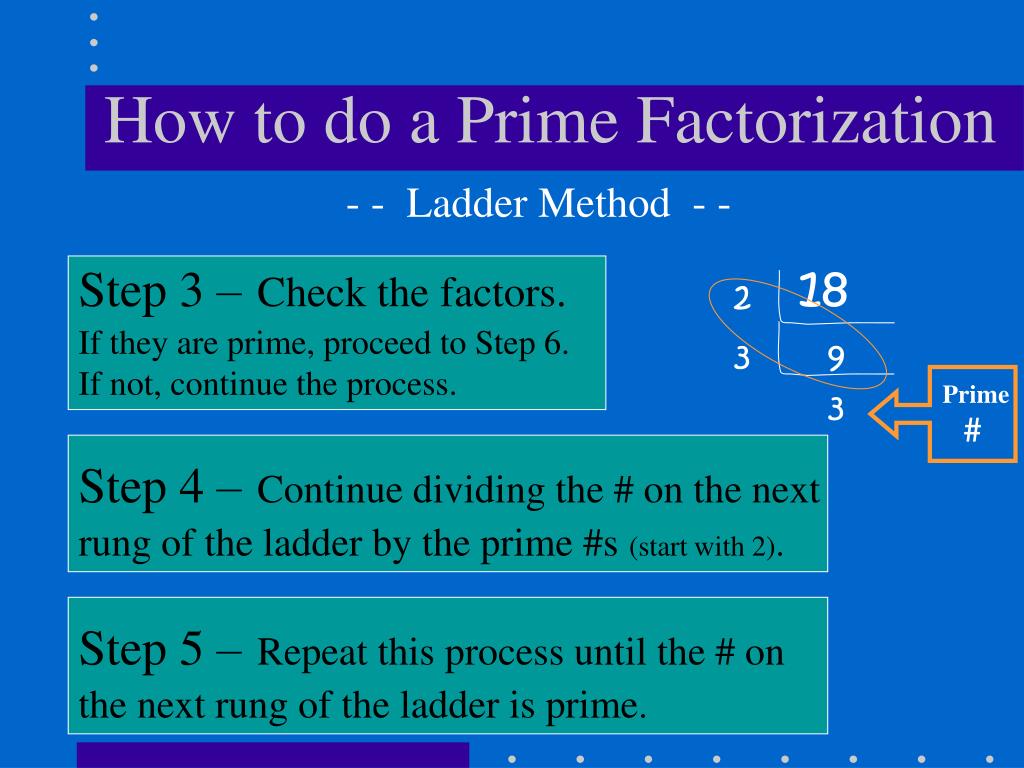 How to do a Prime Factorization

- - Ladder Method - -

Step 3 – Check the factors.
If they are prime, proceed to Step 6.
If not, continue the process.

2 18
3 9
3

Prime #

Step 4 – Continue dividing the # on the next rung of the ladder by the prime #s (start with 2).

Step 5 – Repeat this process until the # on the next rung of the ladder is prime.